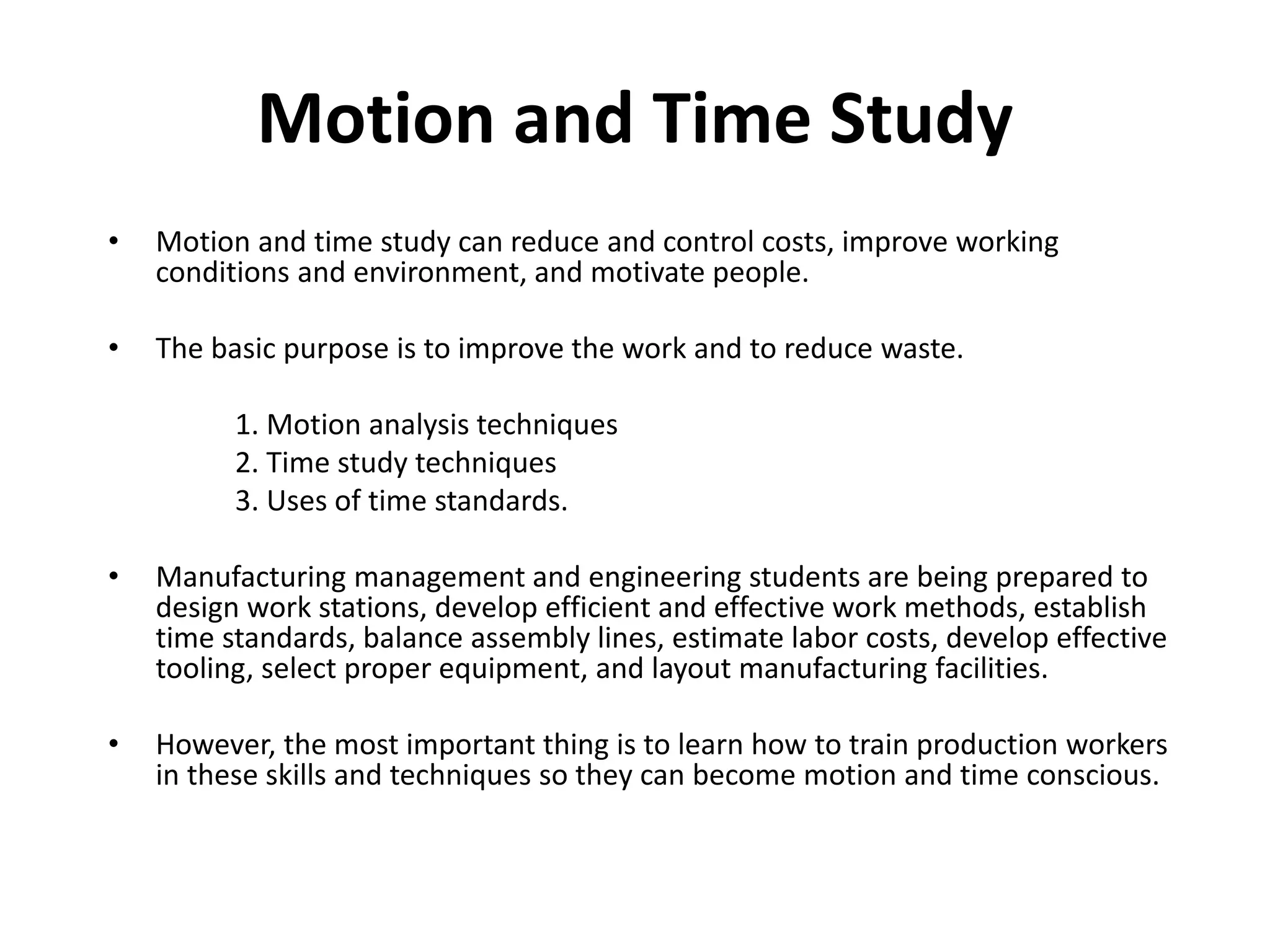 Motion and Time Study

• Motion and time study can reduce and control costs, improve working conditions and environment, and motivate people.

• The basic purpose is to improve the work and to reduce waste.

1. Motion analysis techniques
2. Time study techniques
3. Uses of time standards.

• Manufacturing management and engineering students are being prepared to design work stations, develop efficient and effective work methods, establish time standards, balance assembly lines, estimate labor costs, develop effective tooling, select proper equipment, and layout manufacturing facilities.

• However, the most important thing is to learn how to train production workers in these skills and techniques so they can become motion and time conscious.